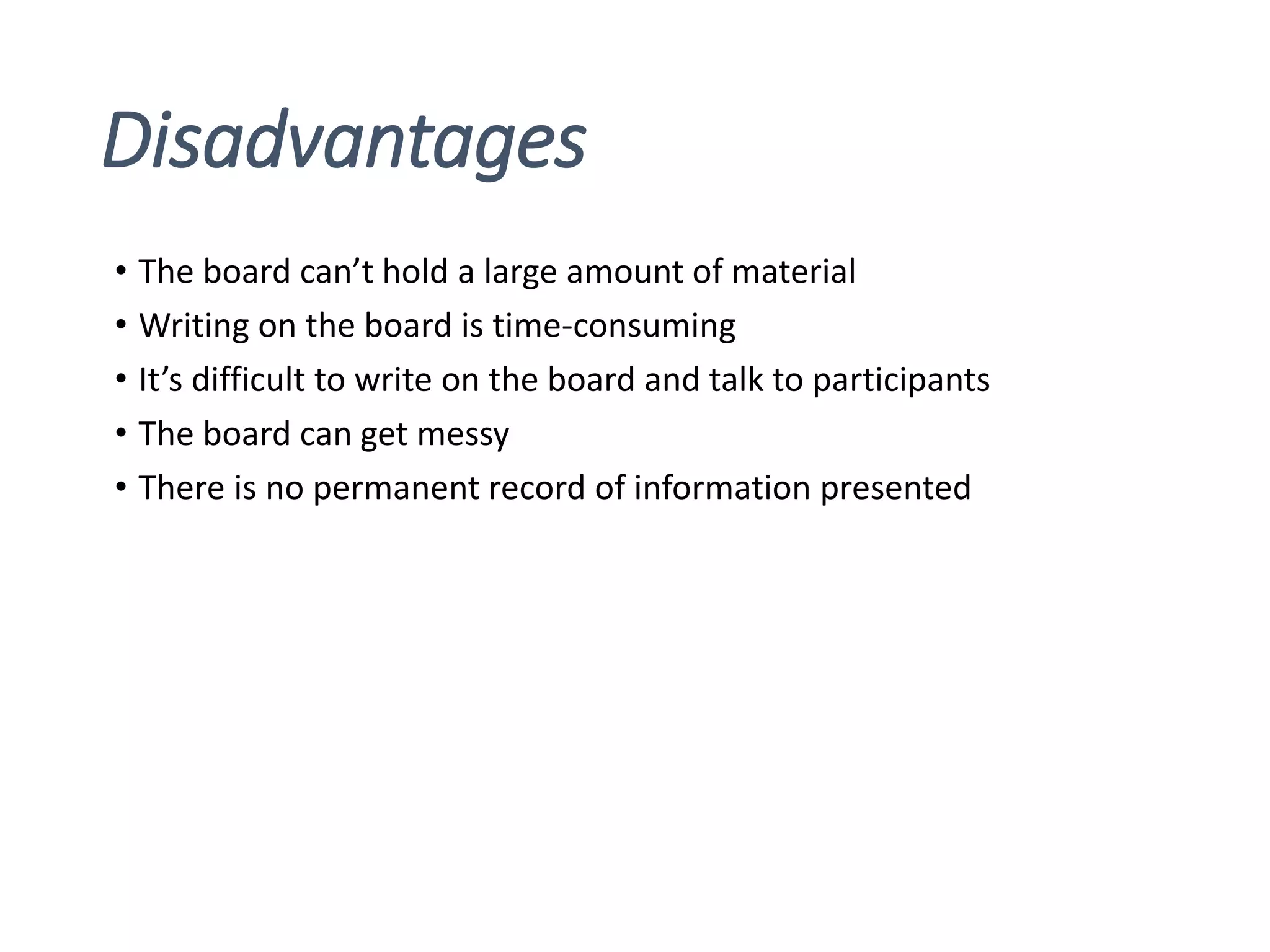 Disadvantages

• The board can’t hold a large amount of material
• Writing on the board is time-consuming
• It’s difficult to write on the board and talk to participants
• The board can get messy
• There is no permanent record of information presented